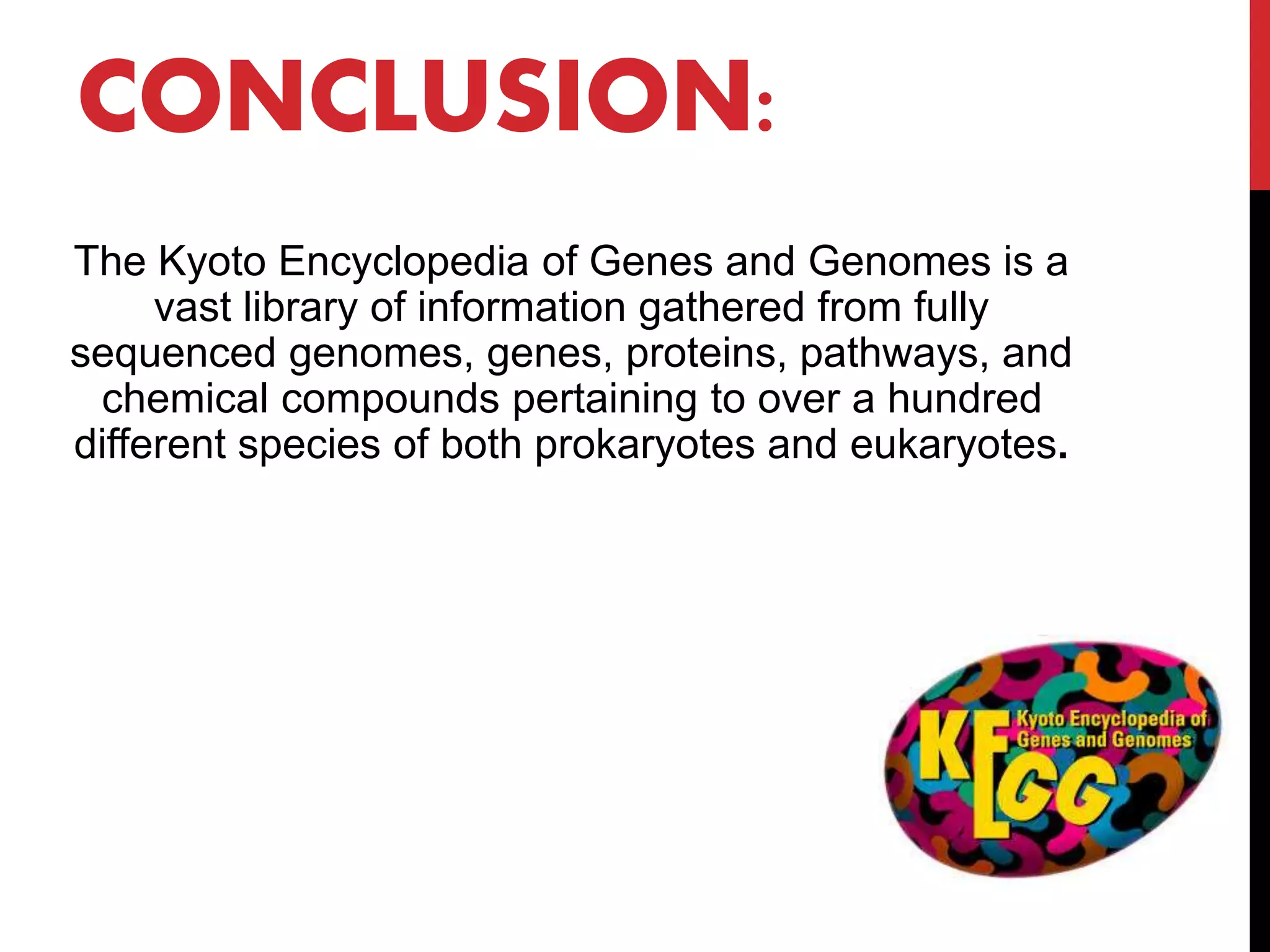 CONCLUSION:

The Kyoto Encyclopedia of Genes and Genomes is a vast library of information gathered from fully sequenced genomes, genes, proteins, pathways, and chemical compounds pertaining to over a hundred different species of both prokaryotes and eukaryotes.

KEGG
Kyoto Encyclopedia of Genes and Genomes